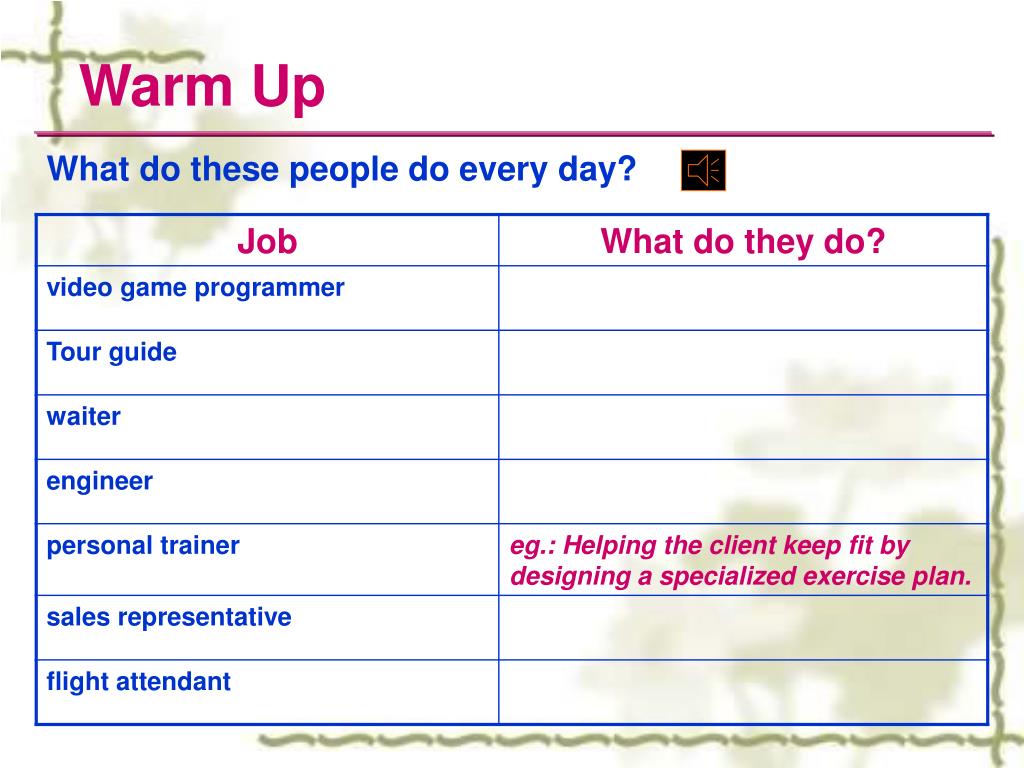 Warm Up

What do these people do every day?

| Job | What do they do? |
|---|---|
| video game programmer | |
| Tour guide | |
| waiter | |
| engineer | |
| personal trainer | eg.: Helping the client keep fit by designing a specialized exercise plan. |
| sales representative | |
| flight attendant | |